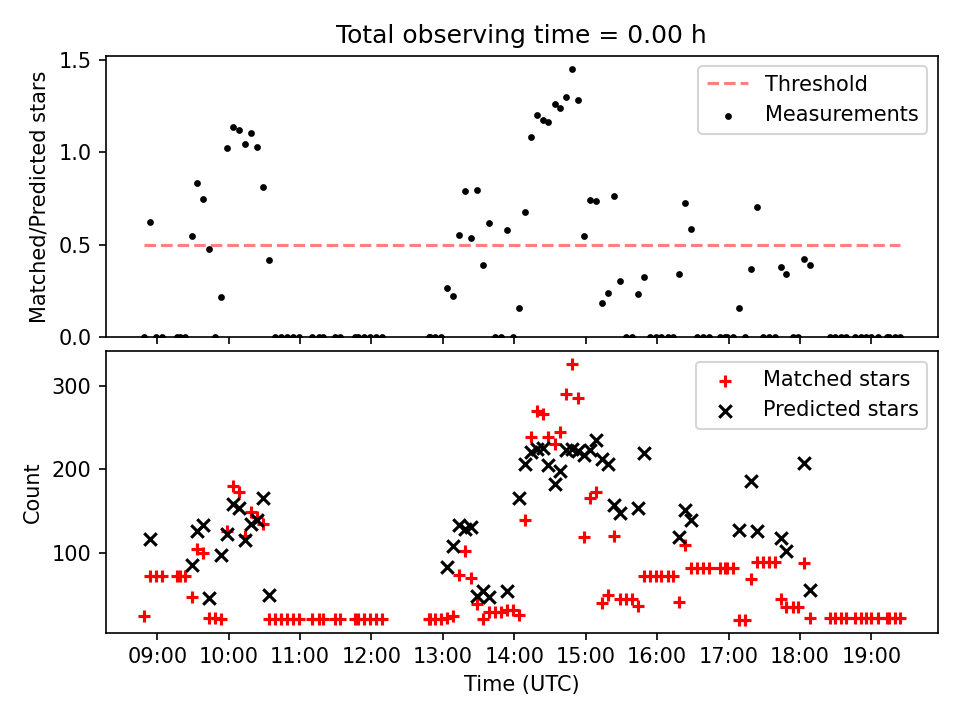 Total observing time = 0.00 h

Matched/Predicted stars

1.5
1.0
0.5
0.0

Threshold
Measurements

Count

300
200
100

Matched stars
Predicted stars

09:00 10:00 11:00 12:00 13:00 14:00 15:00 16:00 17:00 18:00 19:00

Time (UTC)